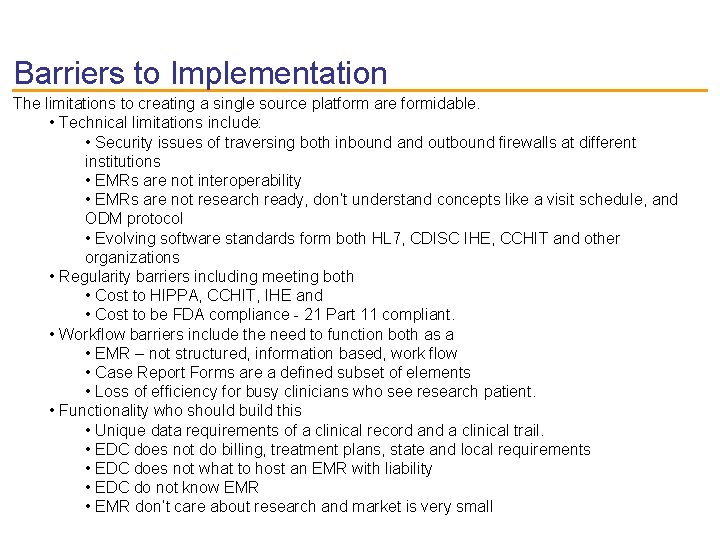 Barriers to Implementation

The limitations to creating a single source platform are formidable.

• Technical limitations include:

• Security issues of traversing both inbound and outbound firewalls at different institutions

• EMRs are not interoperability

• EMRs are not research ready, don't understand concepts like a visit schedule, and ODM protocol

• Evolving software standards form both HL7, CDISC IHE, CCHIT and other organizations

• Regularity barriers including meeting both

• Cost to HIPPA, CCHIT, IHE and

• Cost to be FDA compliance - 21 Part 11 compliant.

• Workflow barriers include the need to function both as a

• EMR – not structured, information based, work flow

• Case Report Forms are a defined subset of elements

• Loss of efficiency for busy clinicians who see research patient.

• Functionality who should build this

• Unique data requirements of a clinical record and a clinical trail.

• EDC does not do billing, treatment plans, state and local requirements

• EDC does not what to host an EMR with liability

• EDC do not know EMR

• EMR don't care about research and market is very small